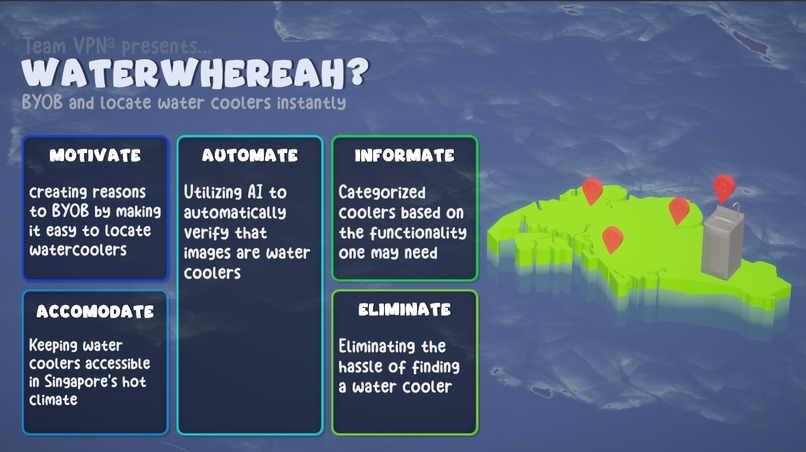 Team VPN³ presents...
WATERWHEREAH?
BYOB and locate water coolers instantly

MOTIVATE
Creating reasons to BYOB by making it easy to locate watercoolers

ACCOMODATE
Keeping water coolers accessible in Singapore's hot climate

AUTOMATE
Utilizing AI to automatically verify that images are water coolers

INFORMATE
Categorized coolers based on the functionality one may need

ELIMINATE
Eliminating the hassle of finding a water cooler